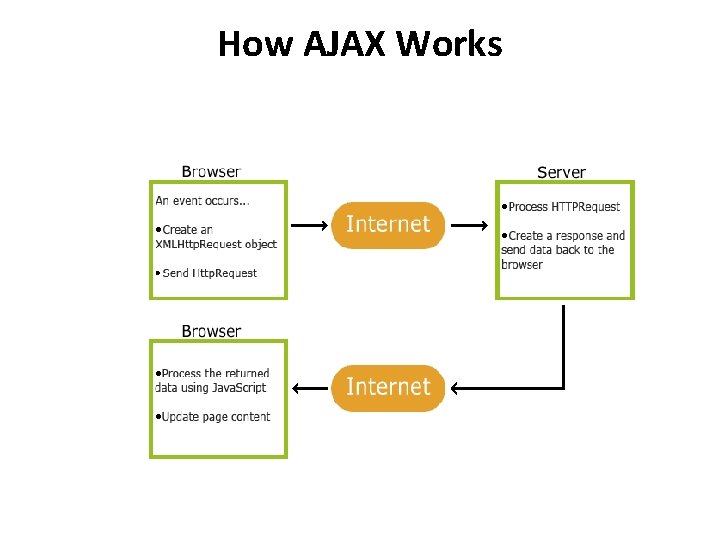 How AJAX Works

Browser

An event occurs...

•Create an XMLHttpRequest object

•Send HttpRequest

Internet

Server

•Process HTTPRequest

•Create a response and send data back to the browser

Browser

•Process the returned data using JavaScript

•Update page content

Internet